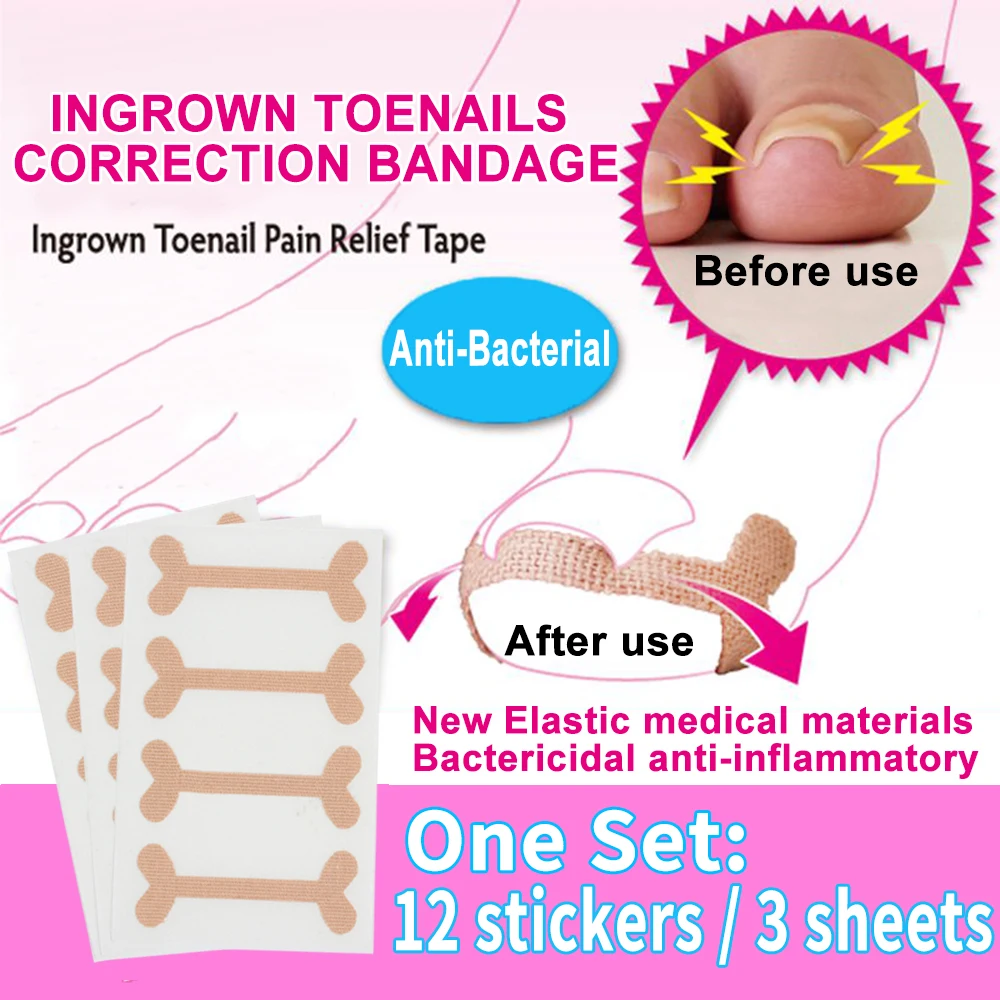 INGROWN TOENAILS CORRECTION BANDAGE

Ingrown Toenail Pain Relief Tape

Before use

Anti-Bacterial

After use

New Elastic medical materials
Bactericidal anti-inflammatory

One Set:
12 stickers / 3 sheets